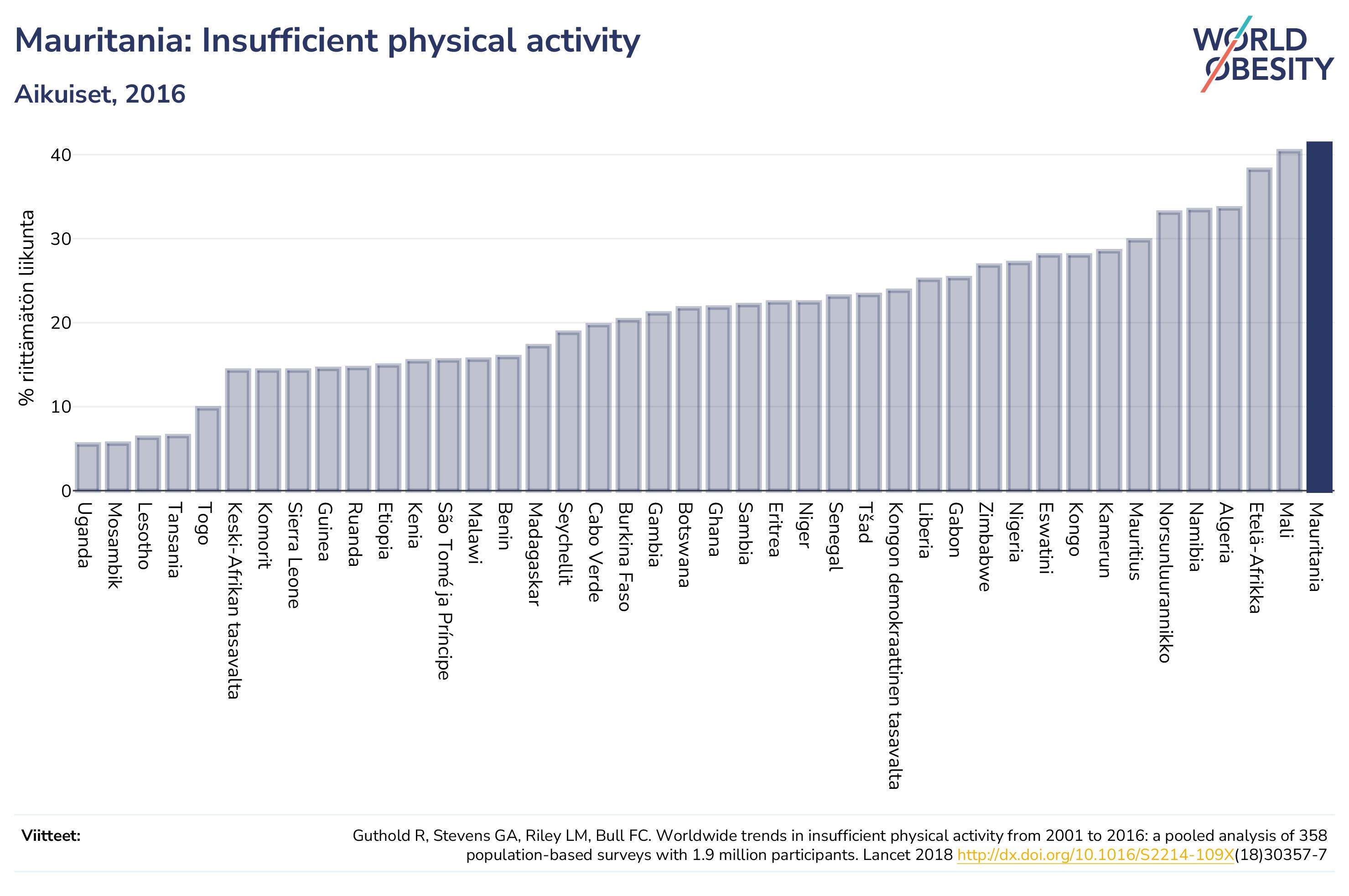 Mauritania: Insufficient physical activity

Aikuiset, 2016

WORLD OBESITY

% riittämätön liikunta

40
30
20
10
0

Uganda
Mosambik
Lesotho
Tansania
Togo
Keski-Afrikan tasavalta
Komorit
Sierra Leone
Guinea
Ruanda
Etiopia
Kenia
São Tomé ja Príncipe
Malawi
Benin
Madagaskar
Seychellit
Cabo Verde
Burkina Faso
Gambia
Botswana
Ghana
Sambia
Eritrea
Niger
Senegal
Tšad
Kongon demokraattinen tasavalta
Liberia
Gabon
Zimbabwe
Nigeria
Eswatini
Kongo
Kamerun
Mauritius
Norsunluurannikko
Namibia
Algeria
Etelä-Afrikka
Mali
Mauritania

Viitteet:

Guthold R, Stevens GA, Riley LM, Bull FC. Worldwide trends in insufficient physical activity from 2001 to 2016: a pooled analysis of 358 population-based surveys with 1.9 million participants. Lancet 2018 http://dx.doi.org/10.1016/S2214-109X(18)30357-7